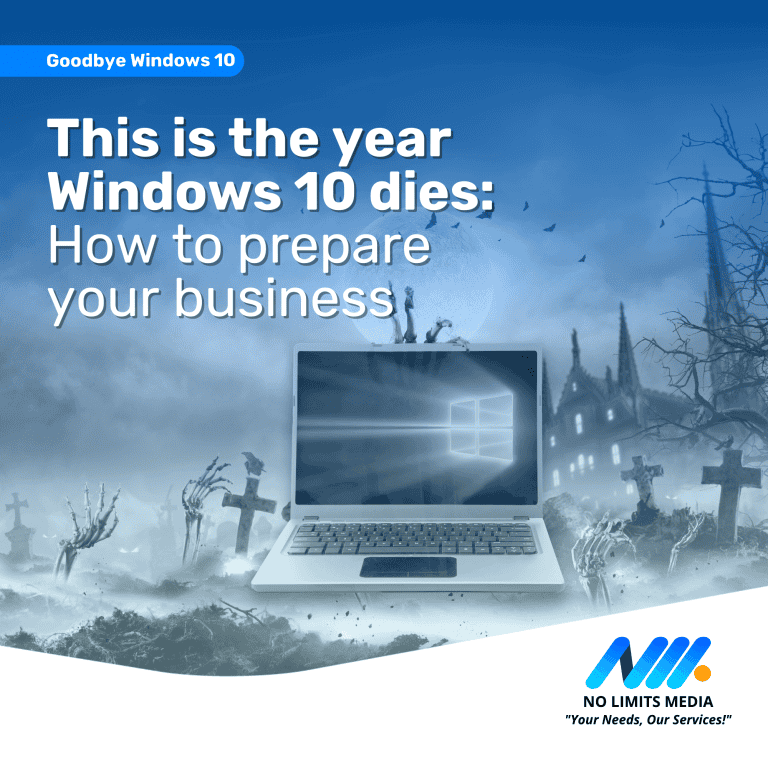 Goodbye Windows 10

This is the year Windows 10 dies: How to prepare your business

NO LIMITS MEDIA
"Your Needs, Our Services!"